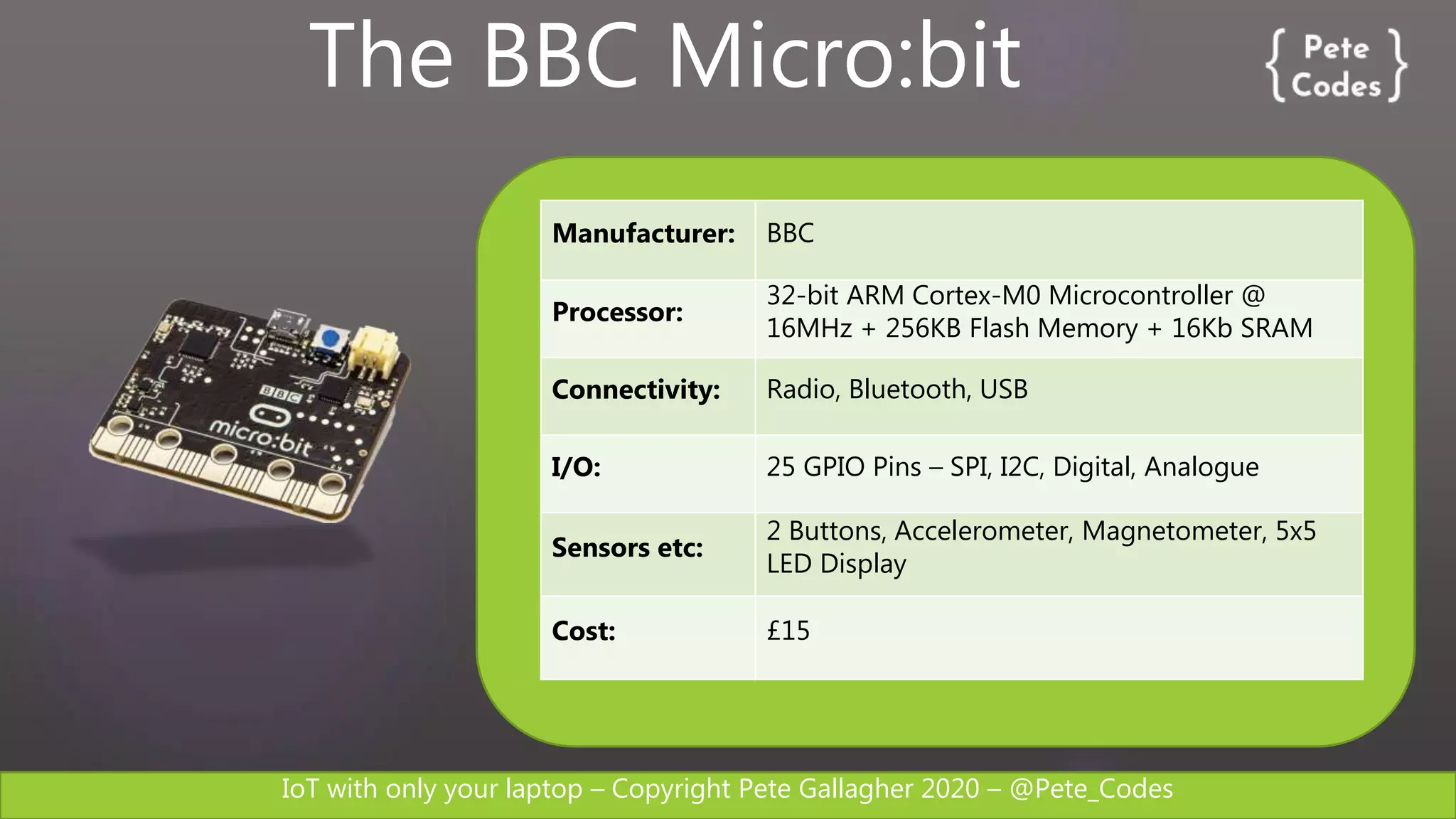 The BBC Micro:bit

{ Pete Codes }

BBC
micro:bit

| Manufacturer: | BBC |
|---|---|
| Processor: | 32-bit ARM Cortex-M0 Microcontroller @ 16MHz + 256KB Flash Memory + 16Kb SRAM |
| Connectivity: | Radio, Bluetooth, USB |
| I/O: | 25 GPIO Pins – SPI, I2C, Digital, Analogue |
| Sensors etc: | 2 Buttons, Accelerometer, Magnetometer, 5x5 LED Display |
| Cost: | £15 |

IoT with only your laptop – Copyright Pete Gallagher 2020 – @Pete_Codes